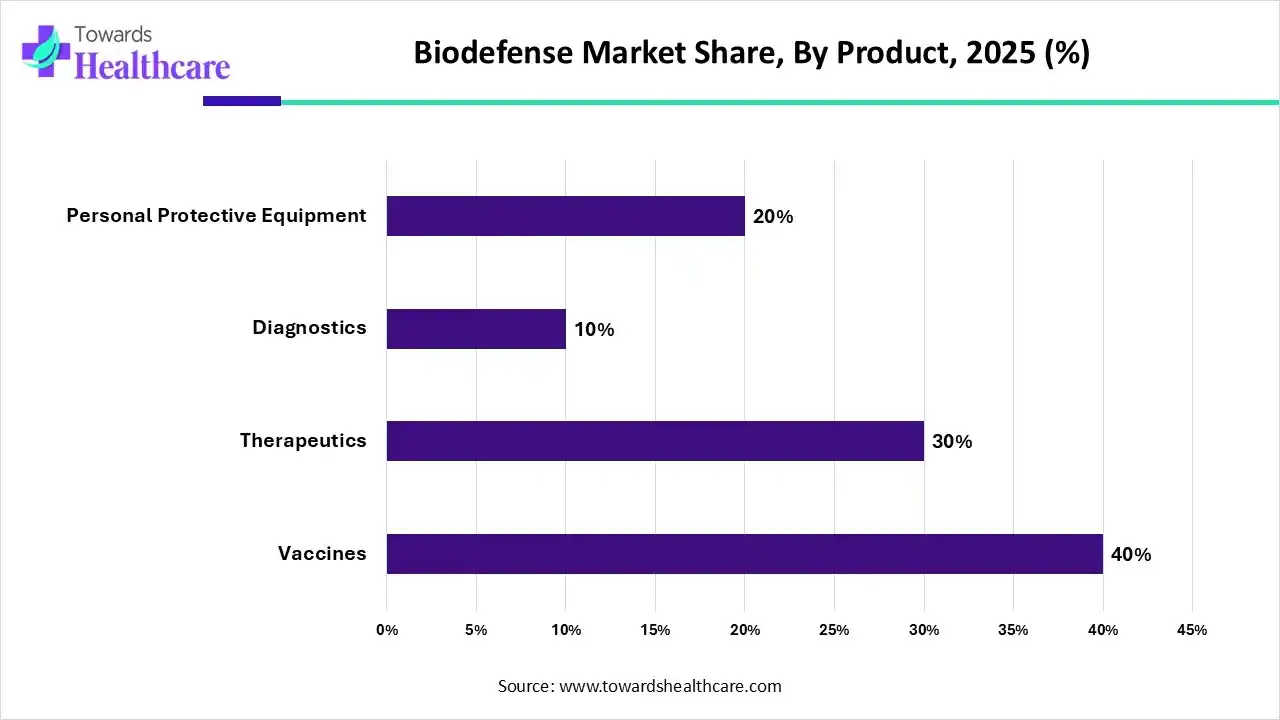 Towards Healthcare

Biodefense Market Share, By Product, 2025 (%)

Personal Protective Equipment 20%

Diagnostics 10%

Therapeutics 30%

Vaccines 40%

0% 5% 10% 15% 20% 25% 30% 35% 40% 45%

Source: www.towardshealthcare.com